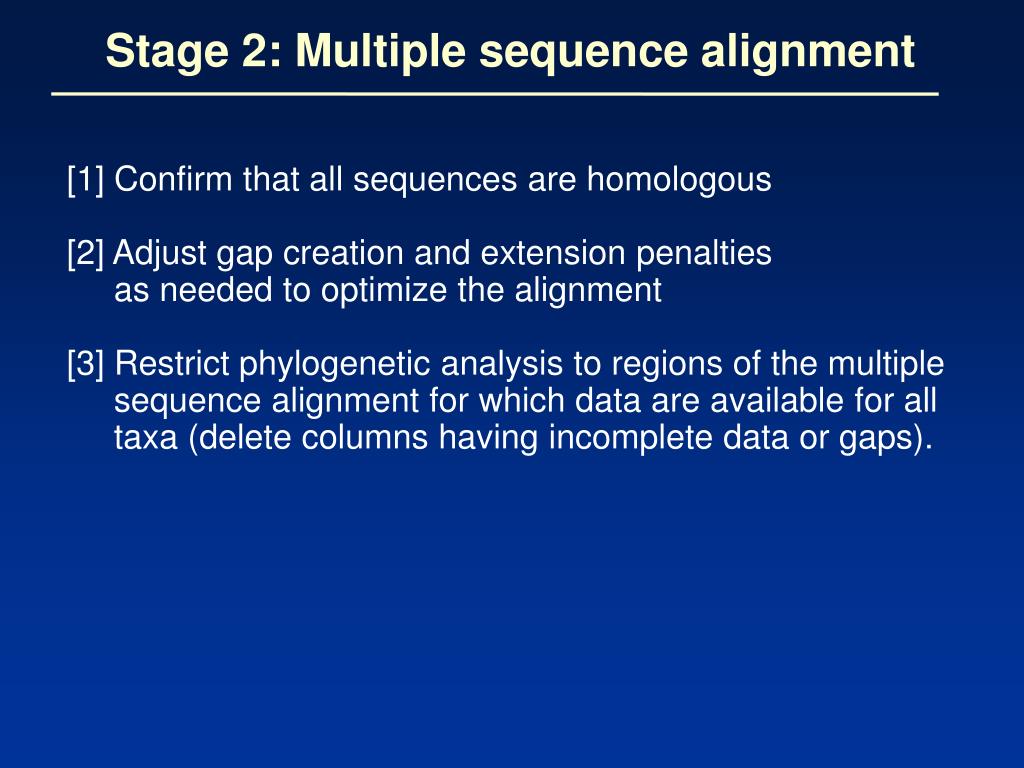 Stage 2: Multiple sequence alignment

[1] Confirm that all sequences are homologous

[2] Adjust gap creation and extension penalties as needed to optimize the alignment

[3] Restrict phylogenetic analysis to regions of the multiple sequence alignment for which data are available for all taxa (delete columns having incomplete data or gaps).